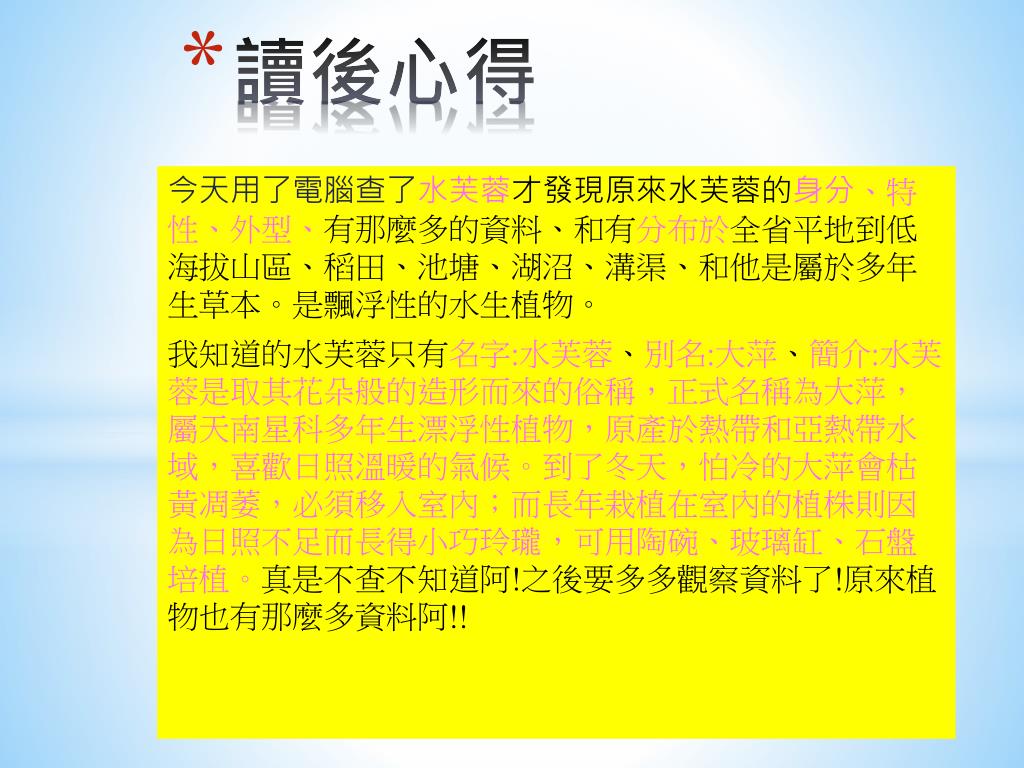 *讀後心得

今天用了電腦查了水芙蓉才發現原來水芙蓉的身分、特性、外型、有那麼多的資料、和有分布於全省平地到低海拔山區、稻田、池塘、湖沼、溝渠、和他是屬於多年生草本。是飄浮性的水生植物。

我知道的水芙蓉只有名字:水芙蓉、別名:大萍、簡介:水芙蓉是取其花朵般的造形而來的俗稱，正式名稱為大萍，屬天南星科多年生漂浮性植物，原產於熱帶和亞熱帶水域，喜歡日照溫暖的氣候。到了冬天，怕冷的大萍會枯黃凋萎，必須移入室內；而長年栽植在室內的植株則因為日照不足而長得小巧玲瓏，可用陶碗、玻璃缸、石盤培植。真是不查不知道阿!之後要多多觀察資料了!原來植物也有那麼多資料阿!!